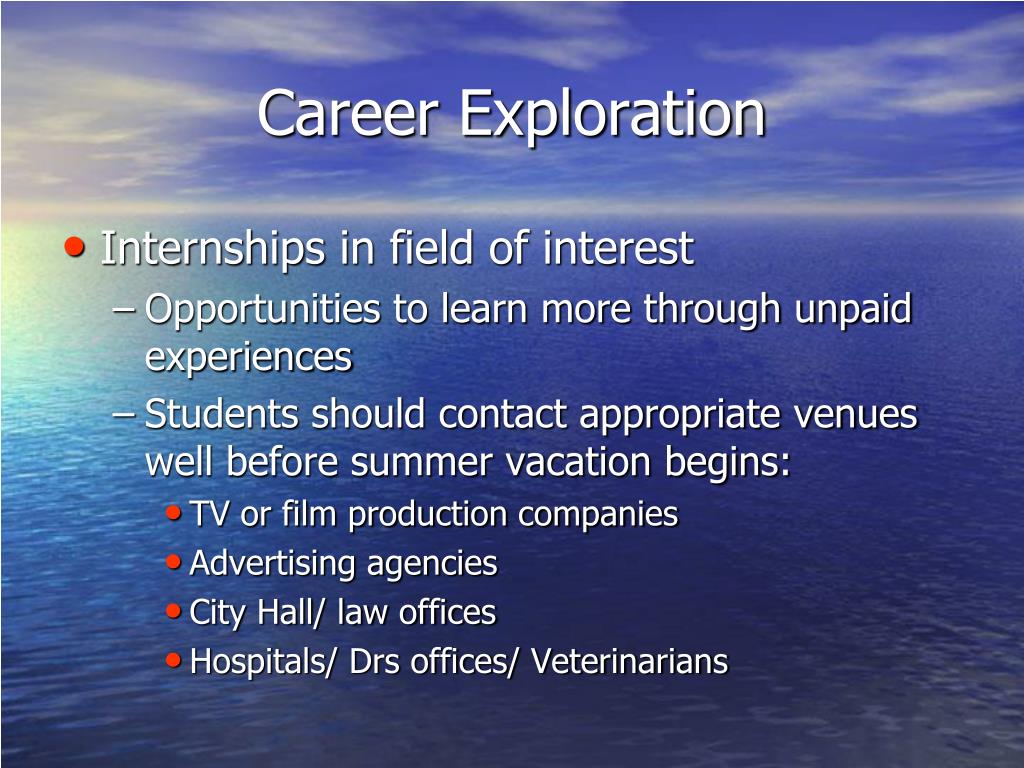 Career Exploration

• Internships in field of interest
– Opportunities to learn more through unpaid experiences
– Students should contact appropriate venues well before summer vacation begins:
• TV or film production companies
• Advertising agencies
• City Hall/ law offices
• Hospitals/ Drs offices/ Veterinarians